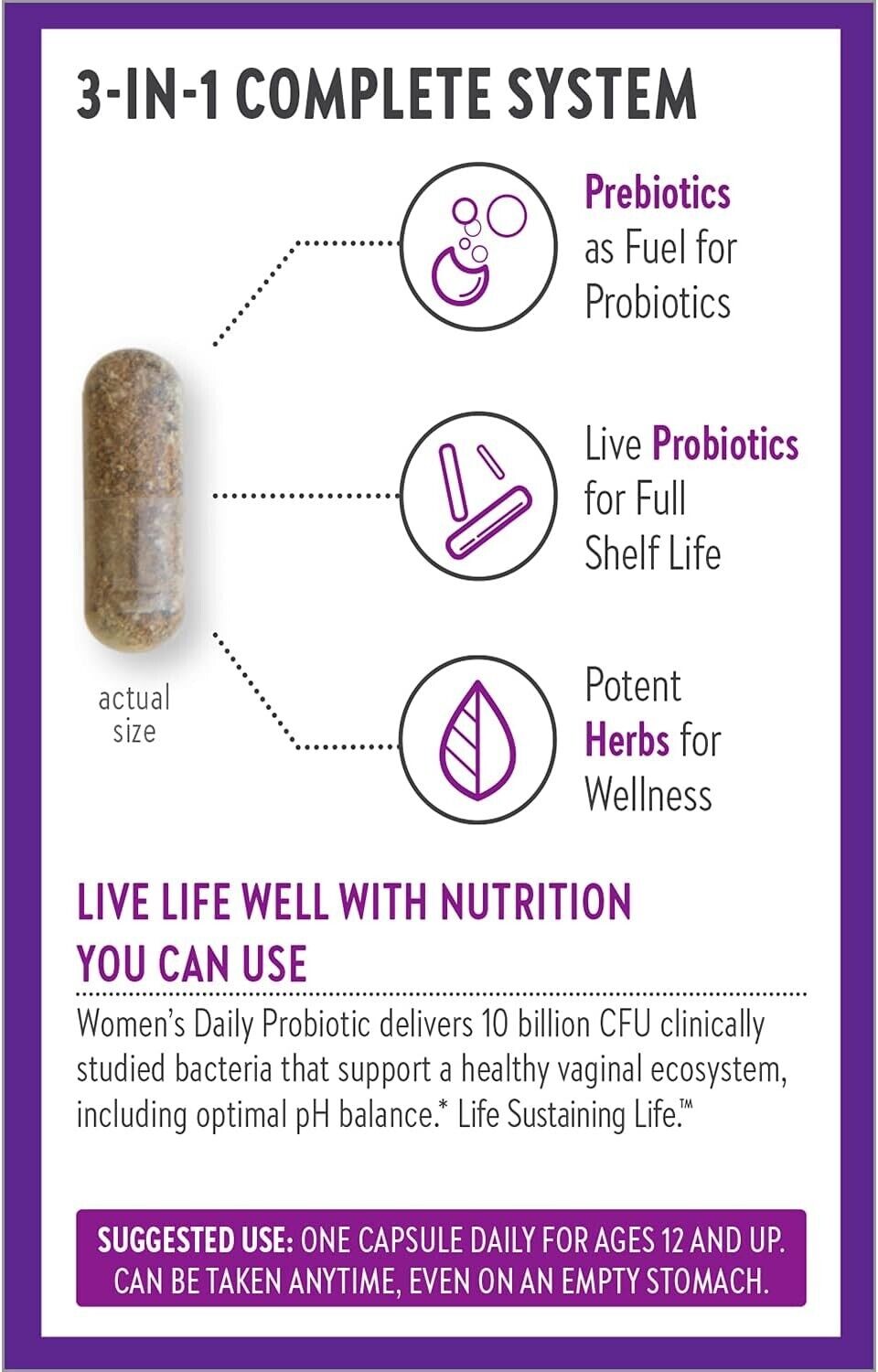 3-IN-1 COMPLETE SYSTEM

Prebiotics as Fuel for Probiotics

Live Probiotics for Full Shelf Life

Potent Herbs for Wellness

actual size

LIVE LIFE WELL WITH NUTRITION YOU CAN USE

Women's Daily Probiotic delivers 10 billion CFU clinically studied bacteria that support a healthy vaginal ecosystem, including optimal pH balance.* Life Sustaining Life.™

SUGGESTED USE: ONE CAPSULE DAILY FOR AGES 12 AND UP. CAN BE TAKEN ANYTIME, EVEN ON AN EMPTY STOMACH.